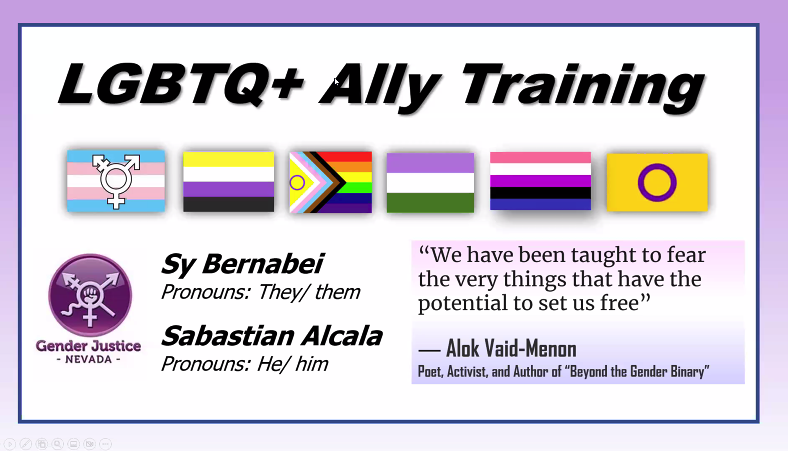 LGBTQ+ Ally Training

Gender Justice
- NEVADA -

Sy Bernabei
Pronouns: They/ them

Sabastian Alcala
Pronouns: He/ him

“We have been taught to fear the very things that have the potential to set us free”

— Alok Vaid-Menon
Poet, Activist, and Author of “Beyond the Gender Binary”